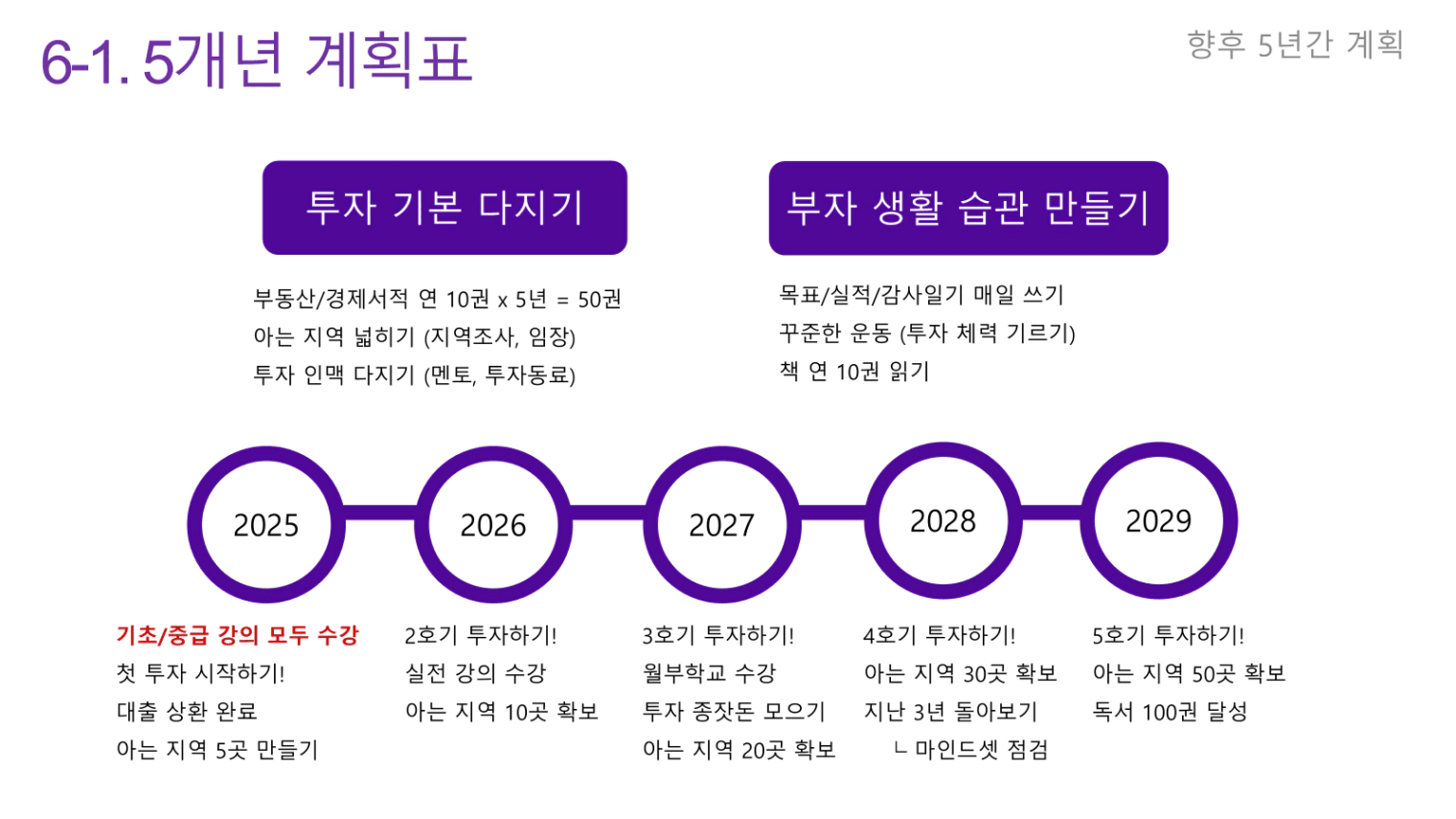 6-1. 5개년 계획표

향후 5년간 계획

투자 기본 다지기

부동산/경제서적 연 10권 x 5년 = 50권
아는 지역 넓히기 (지역조사, 임장)
투자 인맥 다지기 (멘토, 투자동료)

부자 생활 습관 만들기

목표/실적/감사일기 매일 쓰기
꾸준한 운동 (투자 체력 기르기)
책 연 10권 읽기

2025

2026

2027

2028

2029

기초/중급 강의 모두 수강
첫 투자 시작하기!
대출 상환 완료
아는 지역 5곳 만들기

2호기 투자하기!
실전 강의 수강
아는 지역 10곳 확보

3호기 투자하기!
월부학교 수강
투자 종잣돈 모으기
아는 지역 20곳 확보

4호기 투자하기!
아는 지역 30곳 확보
지난 3년 돌아보기
ㄴ 마인드셋 점검

5호기 투자하기!
아는 지역 50곳 확보
독서 100권 달성